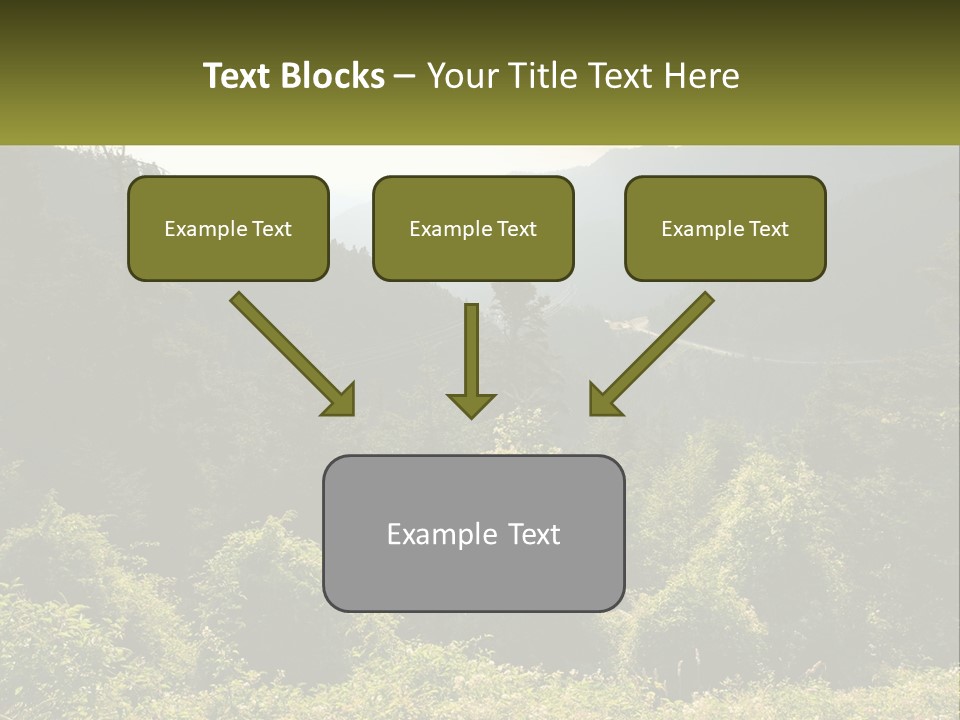 Text Blocks – Your Title Text Here

Example Text

Example Text

Example Text

Example Text